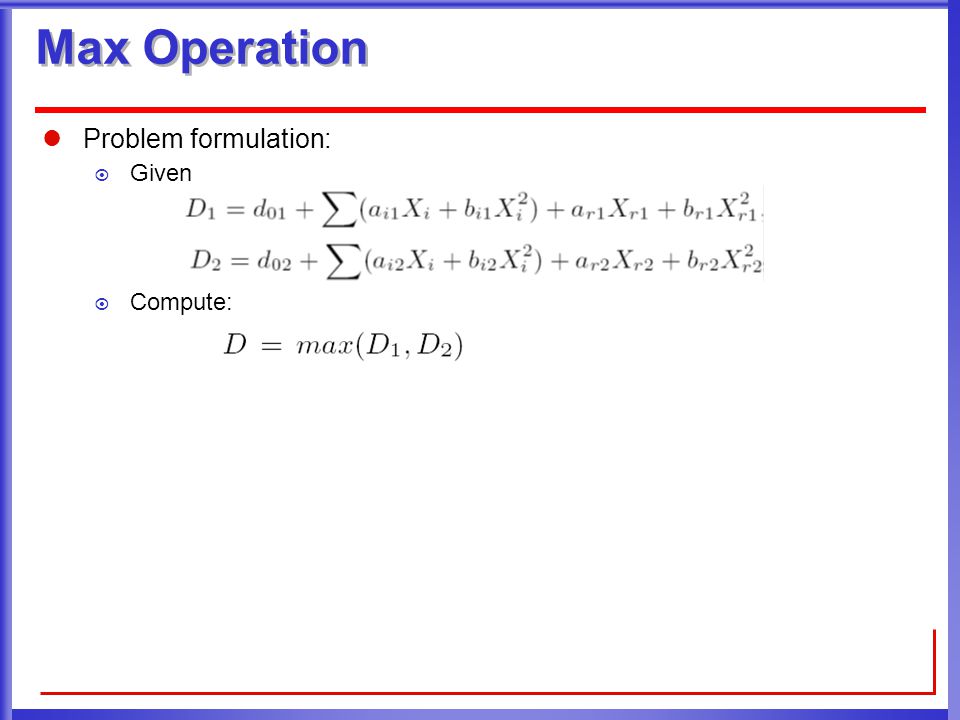 Max Operation

Problem formulation:

Given

$D_1 = d_{01} + \sum(a_{i1}X_i + b_{i1}X_i^2) + a_{r1}X_{r1} + b_{r1}X_{r1}^2$

$D_2 = d_{02} + \sum(a_{i2}X_i + b_{i2}X_i^2) + a_{r2}X_{r2} + b_{r2}X_{r2}^2$

Compute:

$D = max(D_1, D_2)$